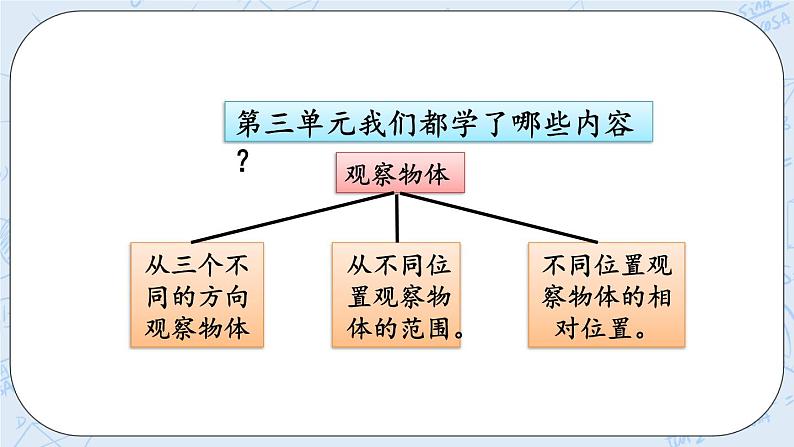 第三单元我们都学了哪些内容？

观察物体

从三个不同的方向观察物体

从不同位置观察物体的范围。

不同位置观察物体的相对位置。